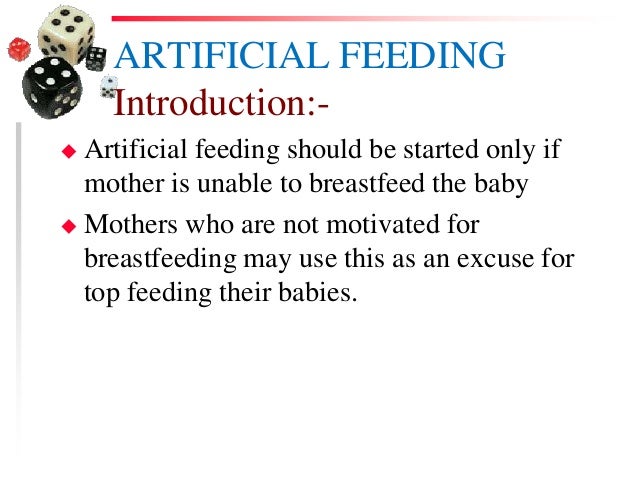 ARTIFICIAL FEEDING
Introduction:-

◆ Artificial feeding should be started only if mother is unable to breastfeed the baby

◆ Mothers who are not motivated for breastfeeding may use this as an excuse for top feeding their babies.